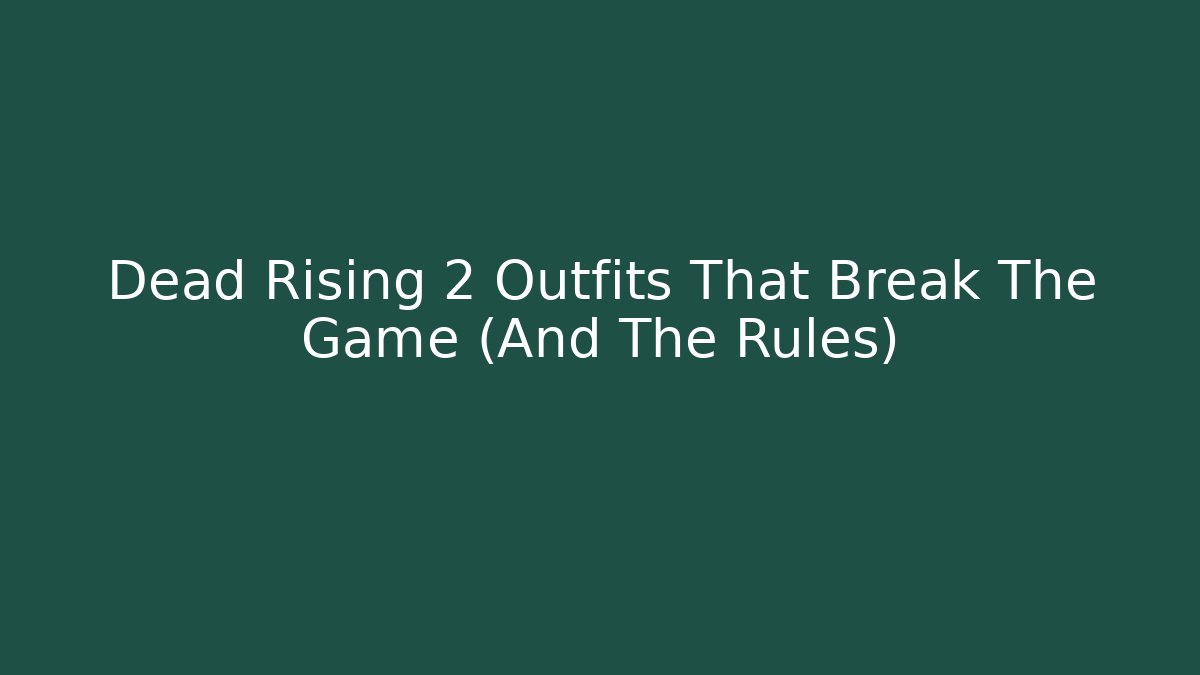 Dead Rising 2 Outfits That Break The Game (And The Rules)